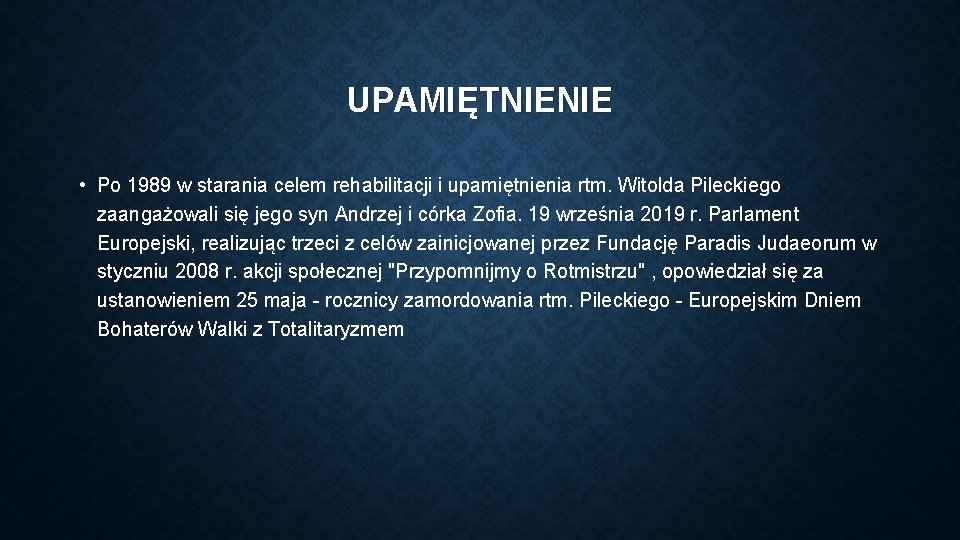 UPAMIĘTNIENIE

• Po 1989 w starania celem rehabilitacji i upamiętnienia rtm. Witolda Pileckiego zaangażowali się jego syn Andrzej i córka Zofia. 19 września 2019 r. Parlament Europejski, realizując trzeci z celów zainicjowanej przez Fundację Paradis Judaeorum w styczniu 2008 r. akcji społecznej "Przypomnijmy o Rotmistrzu" , opowiedział się za ustanowieniem 25 maja - rocznicy zamordowania rtm. Pileckiego - Europejskim Dniem Bohaterów Walki z Totalitaryzmem